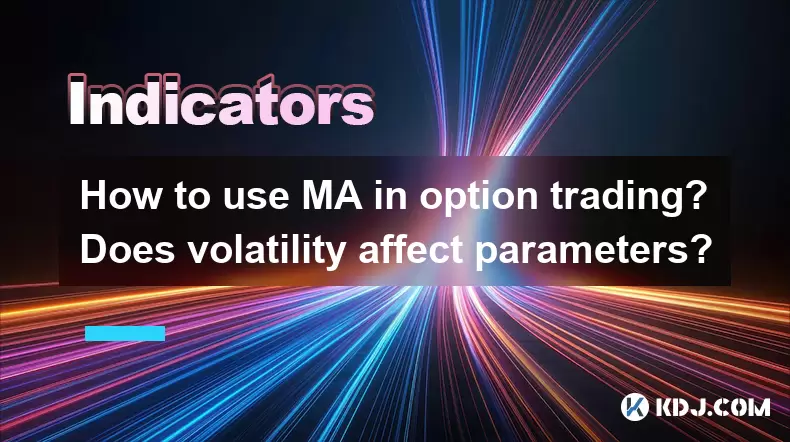 Indicators

How to use MA in option trading? Does volatility affect parameters?

KDJ.COM